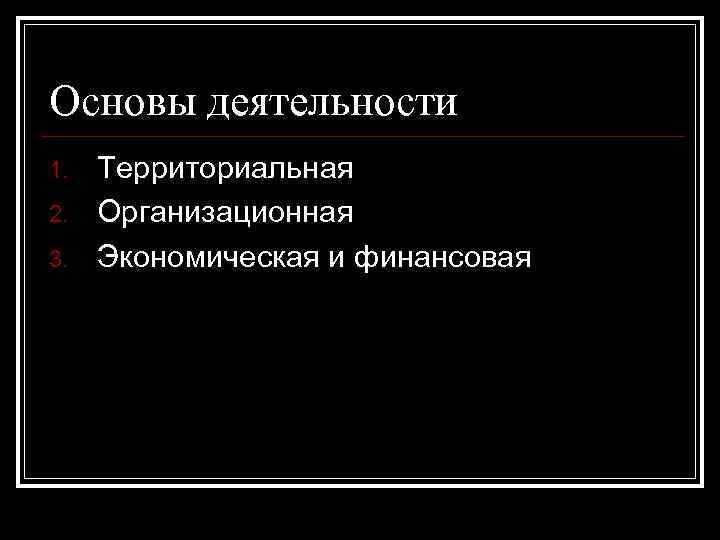 Основы деятельности

1. Территориальная
2. Организационная
3. Экономическая и финансовая